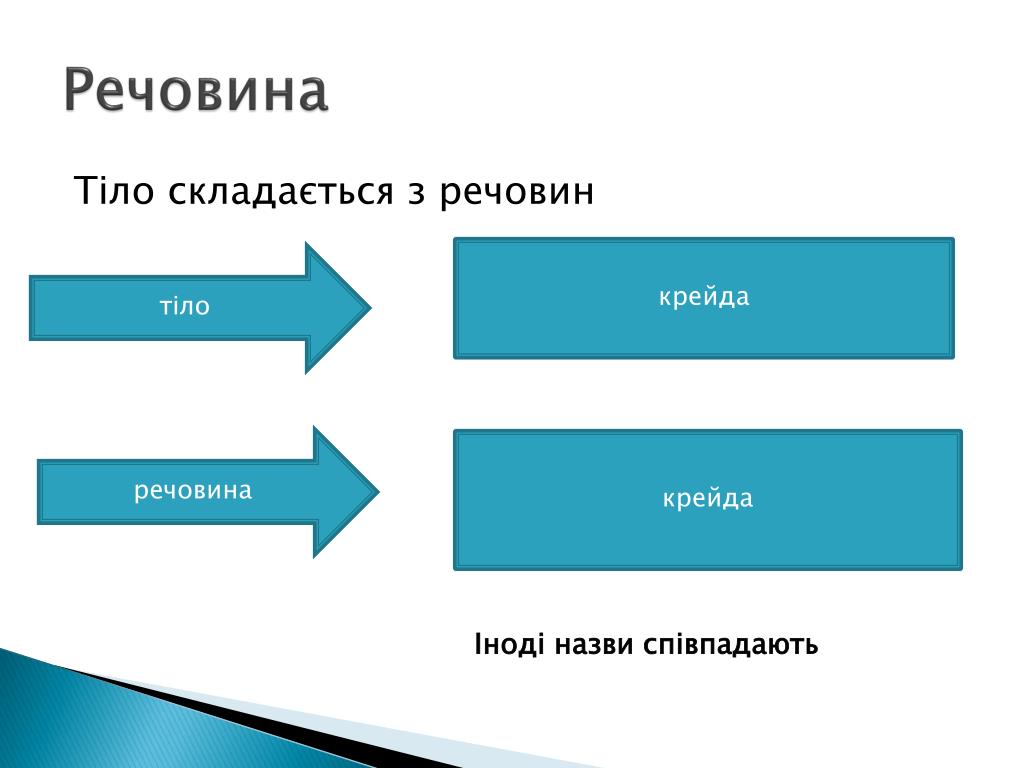 Речовина

Тіло складається з речовин

тіло

крейда

речовина

крейда

Іноді назви співпадають